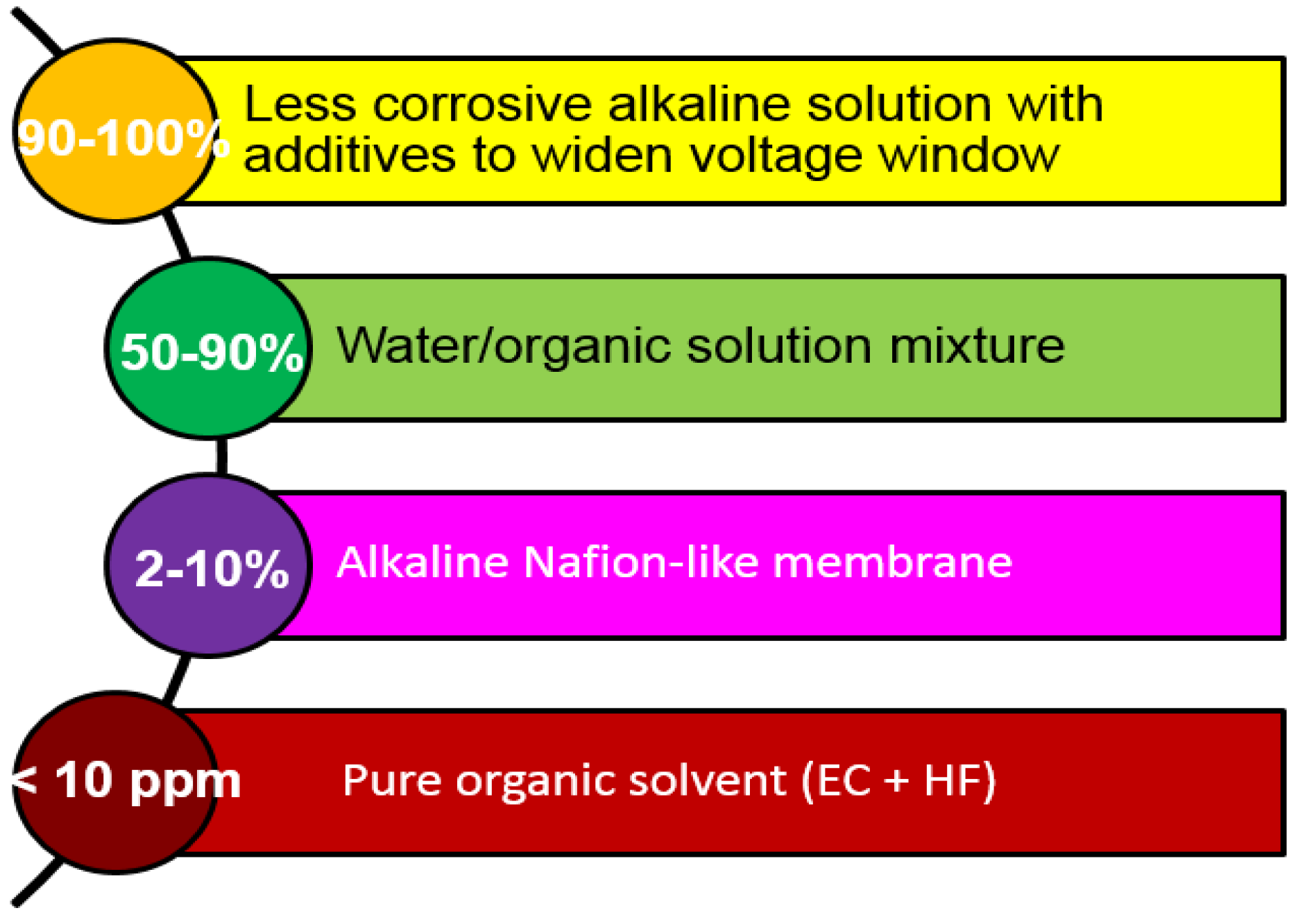 90-100%

Less corrosive alkaline solution with additives to widen voltage window

50-90%

Water/organic solution mixture

2-10%

Alkaline Nafion-like membrane

< 10 ppm

Pure organic solvent (EC + HF)